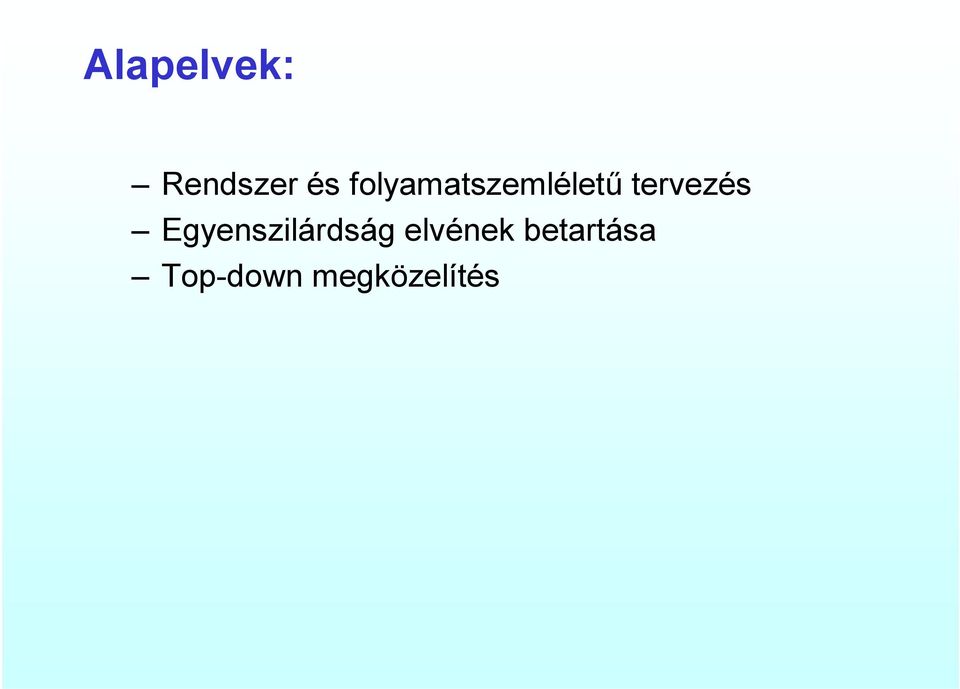 Alapelvek:

– Rendszer és folyamatszemléletű tervezés
– Egyenszilárdság elvének betartása
– Top-down megközelítés